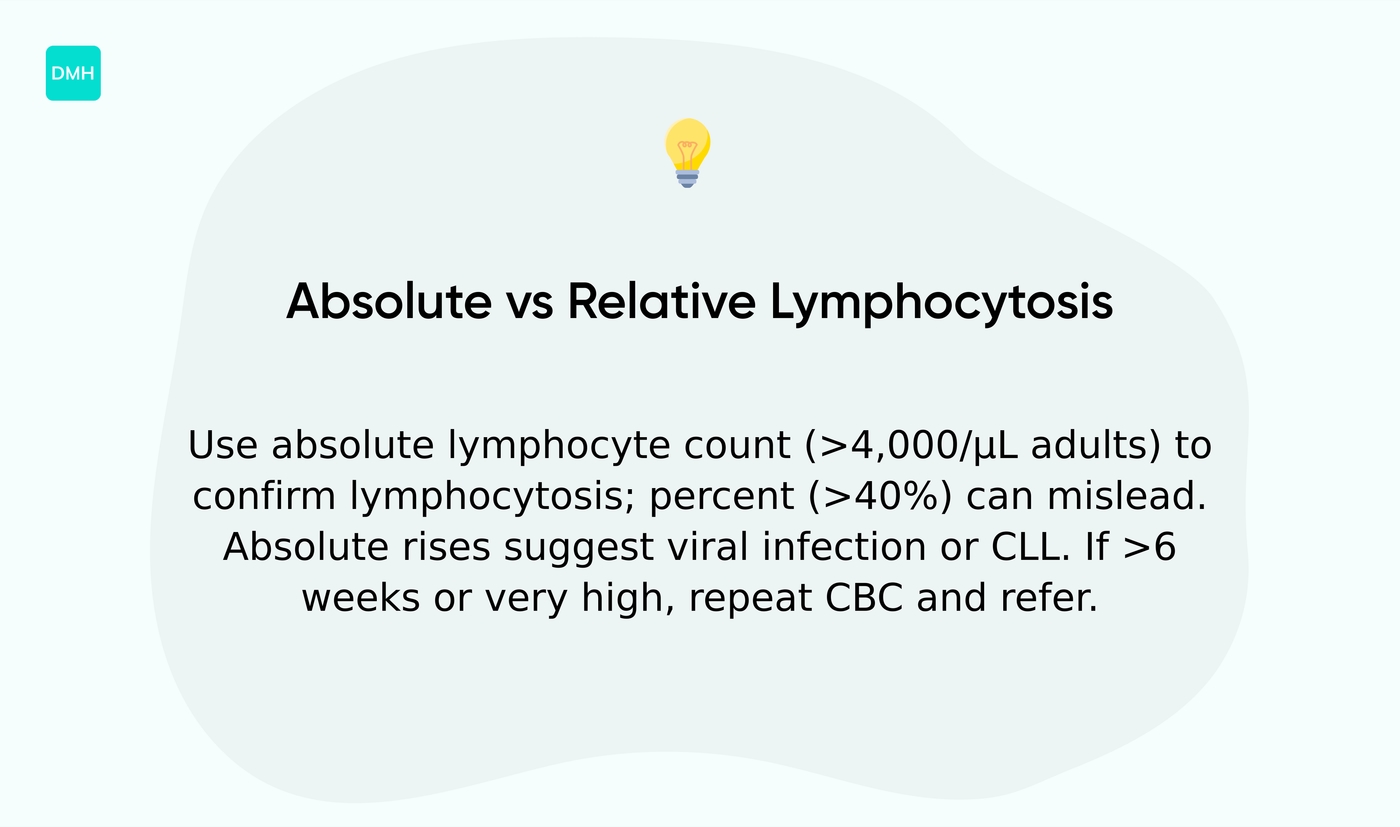 DMH

Absolute vs Relative Lymphocytosis

Use absolute lymphocyte count (>4,000/µL adults) to confirm lymphocytosis; percent (>40%) can mislead. Absolute rises suggest viral infection or CLL. If >6 weeks or very high, repeat CBC and refer.